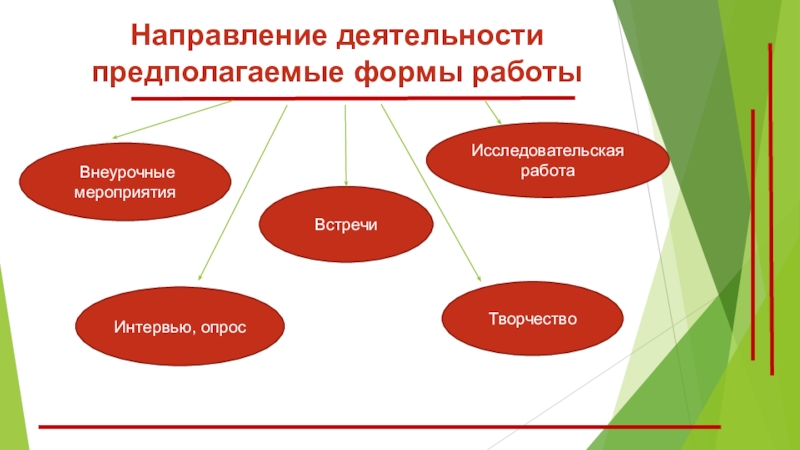 Направление деятельности предполагаемые формы работы

Внеурочные мероприятия

Исследовательская работа

Встречи

Интервью, опрос

Творчество